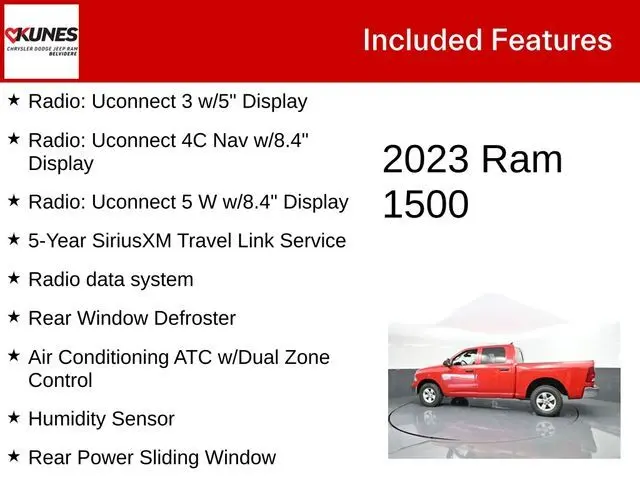 KUNES
CHRYSLER DODGE JEEP RAM
BELVIDERE

Included Features

★ Radio: Uconnect 3 w/5" Display

★ Radio: Uconnect 4C Nav w/8.4" Display

★ Radio: Uconnect 5 W w/8.4" Display

★ 5-Year SiriusXM Travel Link Service

★ Radio data system

★ Rear Window Defroster

★ Air Conditioning ATC w/Dual Zone Control

★ Humidity Sensor

★ Rear Power Sliding Window

2023 Ram 1500